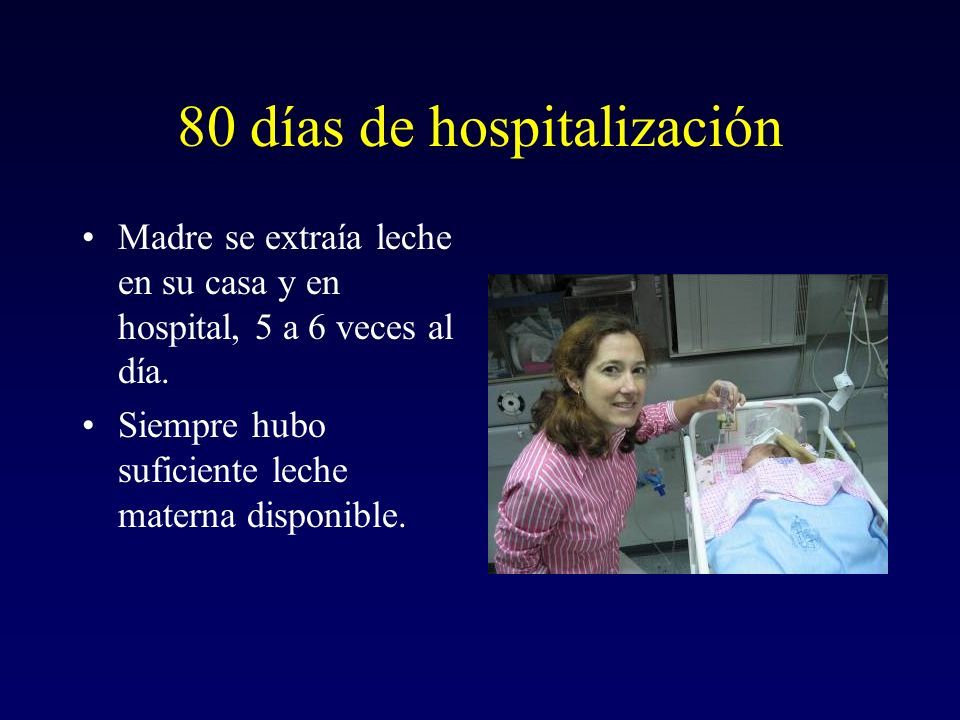 80 días de hospitalización

• Madre se extraía leche en su casa y en hospital, 5 a 6 veces al día.

• Siempre hubo suficiente leche materna disponible.